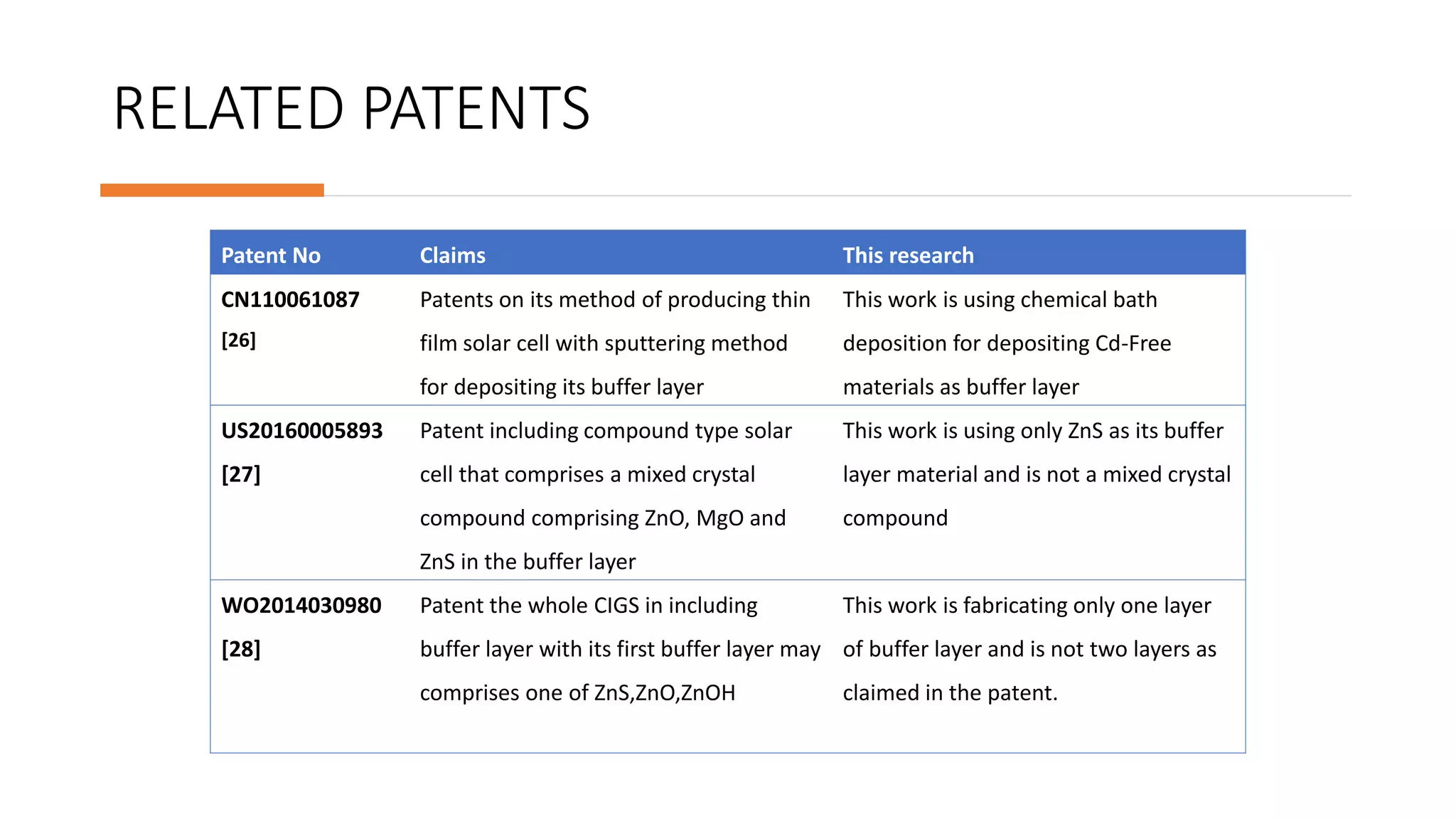 RELATED PATENTS

| Patent No | Claims | This research |
|---|---|---|
| CN110061087 [26] | Patents on its method of producing thin film solar cell with sputtering method for depositing its buffer layer | This work is using chemical bath deposition for depositing Cd-Free materials as buffer layer |
| US20160005893 [27] | Patent including compound type solar cell that comprises a mixed crystal compound comprising ZnO, MgO and ZnS in the buffer layer | This work is using only ZnS as its buffer layer material and is not a mixed crystal compound |
| WO2014030980 [28] | Patent the whole CIGS in including buffer layer with its first buffer layer may comprises one of ZnS,ZnO,ZnOH | This work is fabricating only one layer of buffer layer and is not two layers as claimed in the patent. |